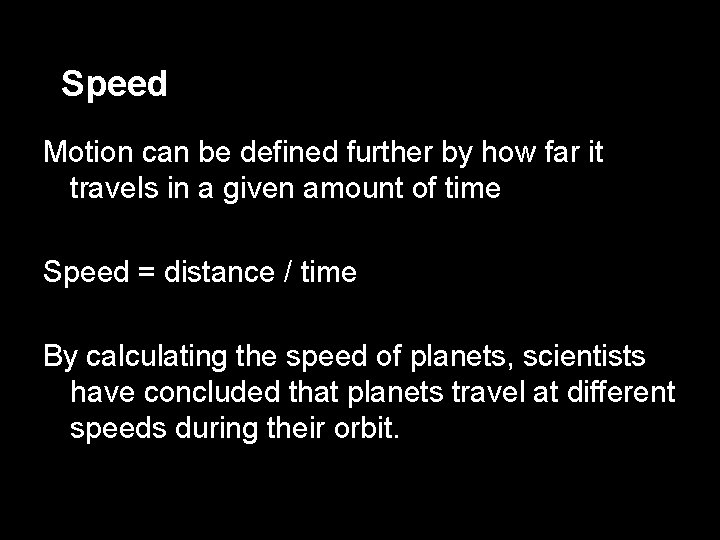 Speed

Motion can be defined further by how far it travels in a given amount of time

Speed = distance / time

By calculating the speed of planets, scientists have concluded that planets travel at different speeds during their orbit.